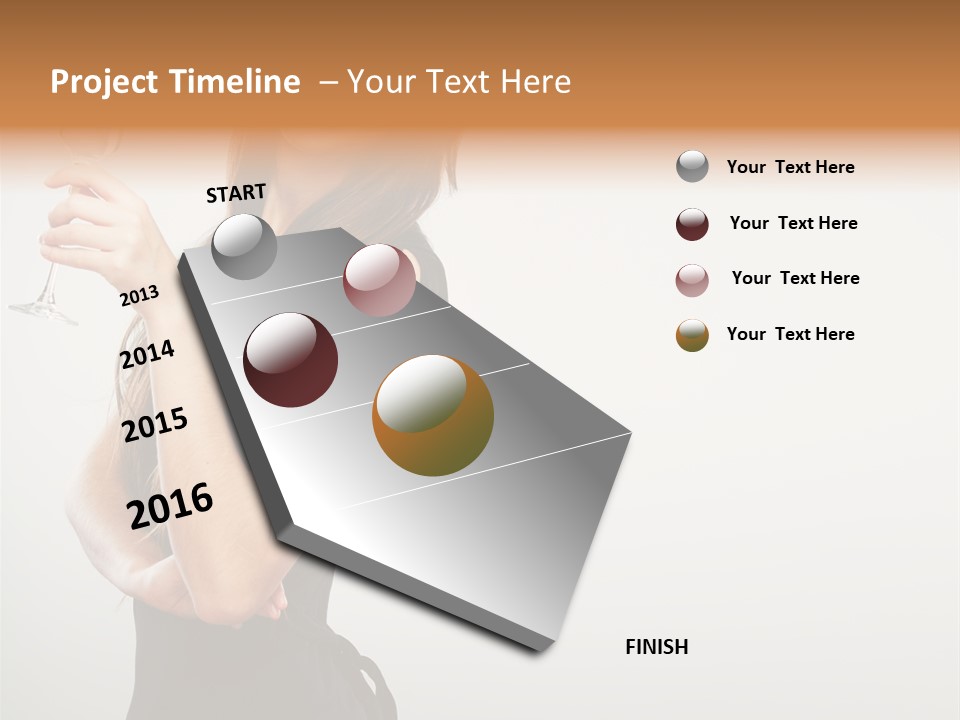 Project Timeline – Your Text Here

START

2013

2014

2015

2016

FINISH

Your Text Here

Your Text Here

Your Text Here

Your Text Here